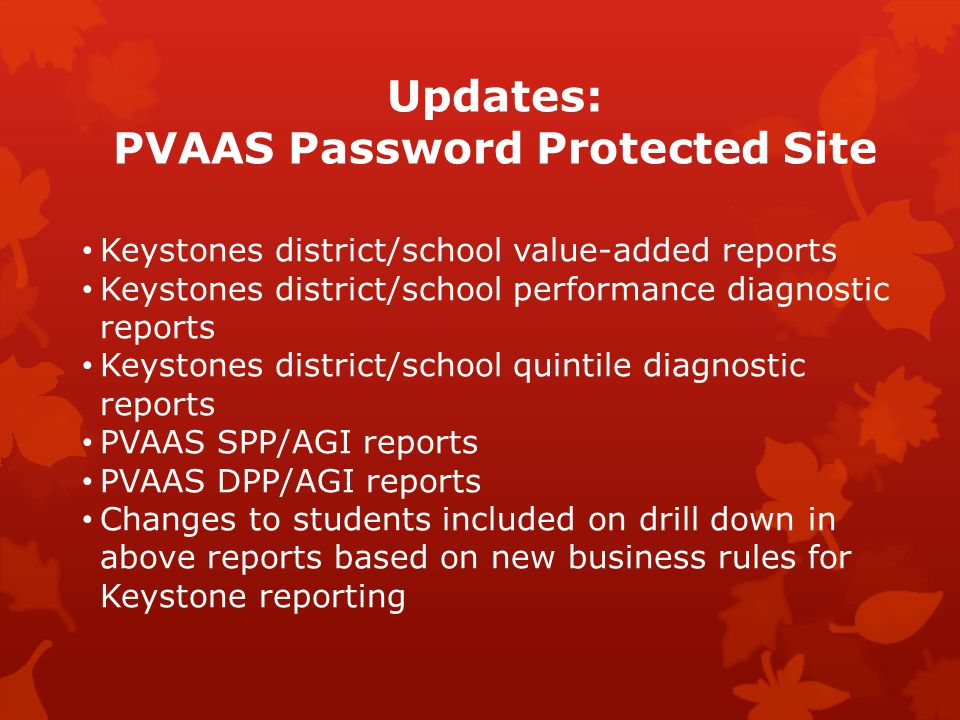 Updates:
PVAAS Password Protected Site

• Keystones district/school value-added reports
• Keystones district/school performance diagnostic reports
• Keystones district/school quintile diagnostic reports
• PVAAS SPP/AGI reports
• PVAAS DPP/AGI reports
• Changes to students included on drill down in above reports based on new business rules for Keystone reporting